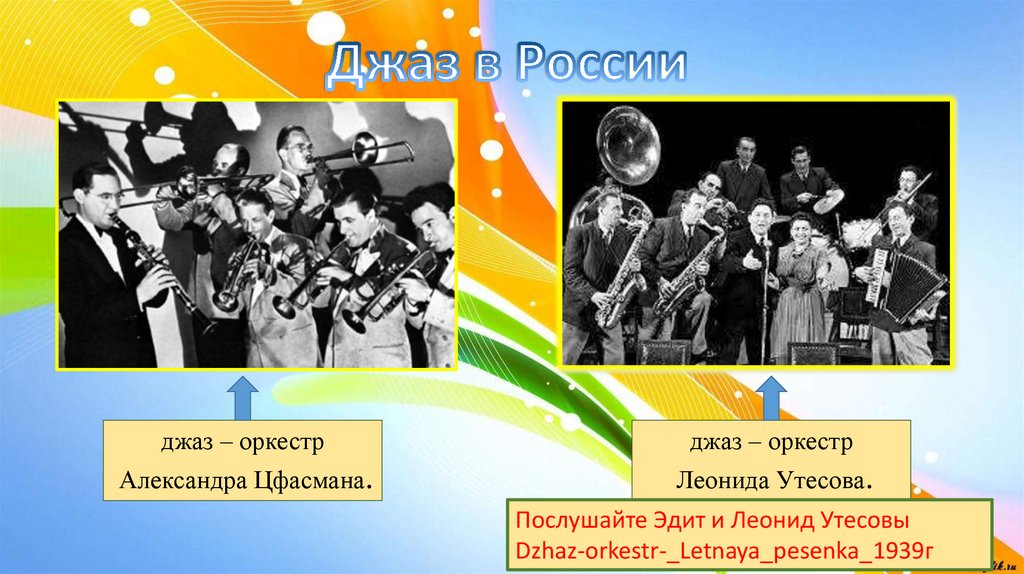 Джаз в России

джаз – оркестр
Александра Цфасмана.

джаз – оркестр
Леонида Утесова.

Послушайте Эдит и Леонид Утесовы
Dzhaz-orkestr-_Letnaya_pesenka_1939г